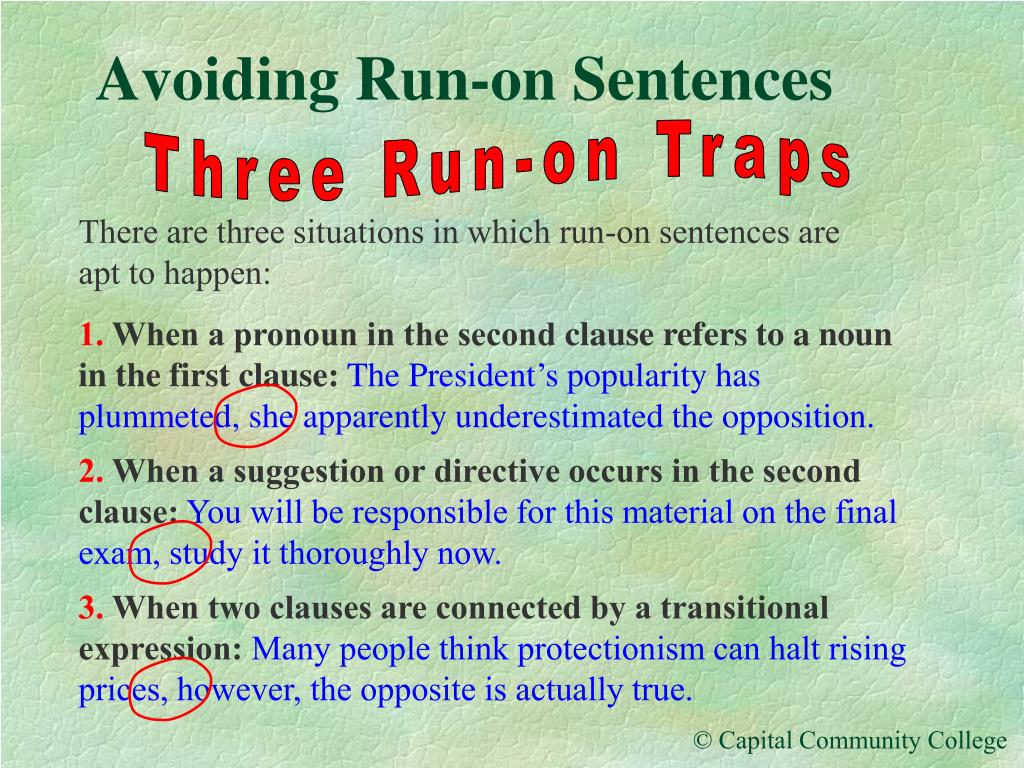 Avoiding Run-on Sentences

Three Run-on Traps

There are three situations in which run-on sentences are apt to happen:

1. When a pronoun in the second clause refers to a noun in the first clause: The President's popularity has plummeted, she apparently underestimated the opposition.

2. When a suggestion or directive occurs in the second clause: You will be responsible for this material on the final exam, study it thoroughly now.

3. When two clauses are connected by a transitional expression: Many people think protectionism can halt rising prices, however, the opposite is actually true.

© Capital Community College